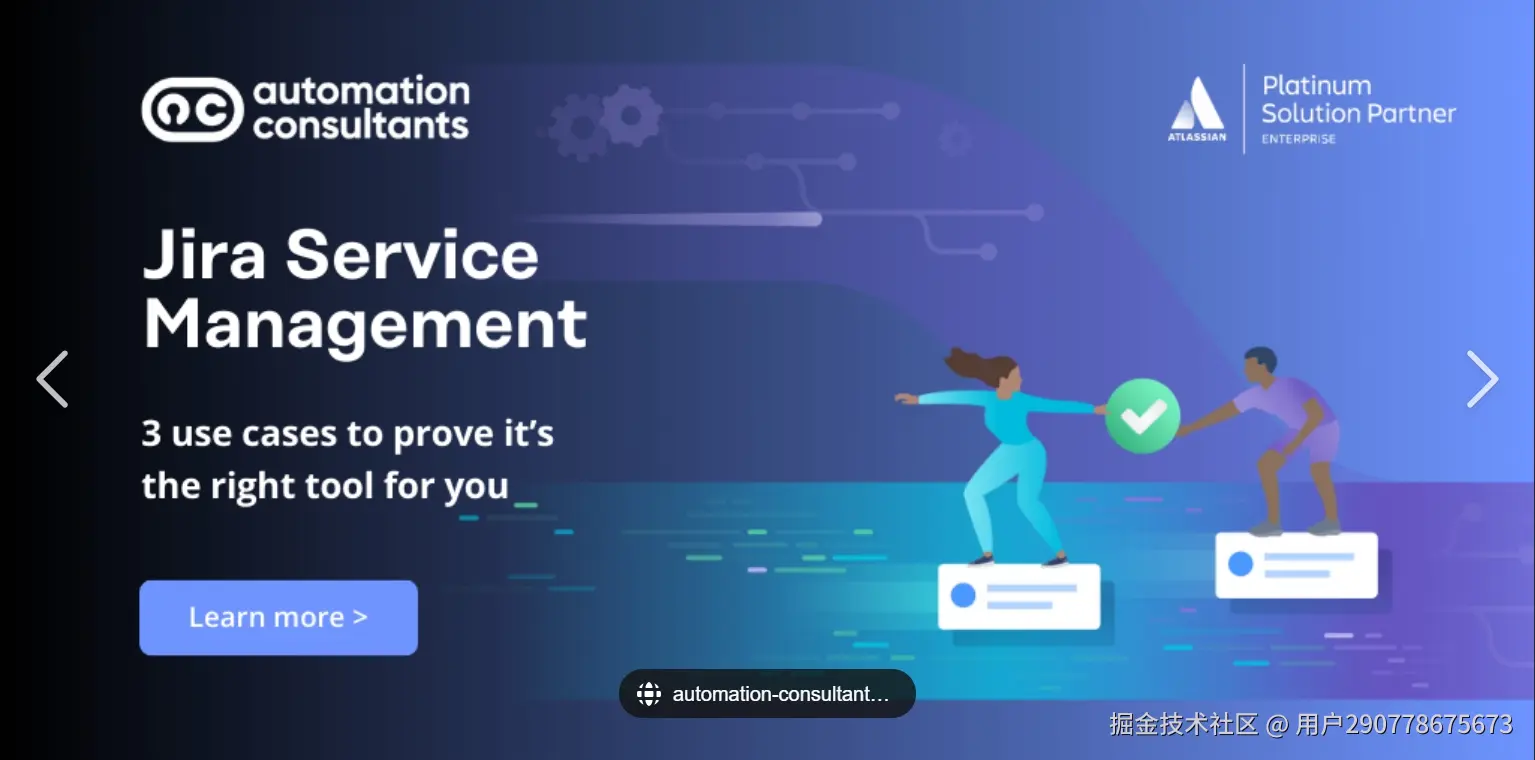 automation consultants

ATLASSIAN

Platinum Solution Partner
ENTERPRISE

Jira Service Management

3 use cases to prove it's the right tool for you_

Learn more >

automation-consultant...

掘金技术社区 @ 用户290778675673